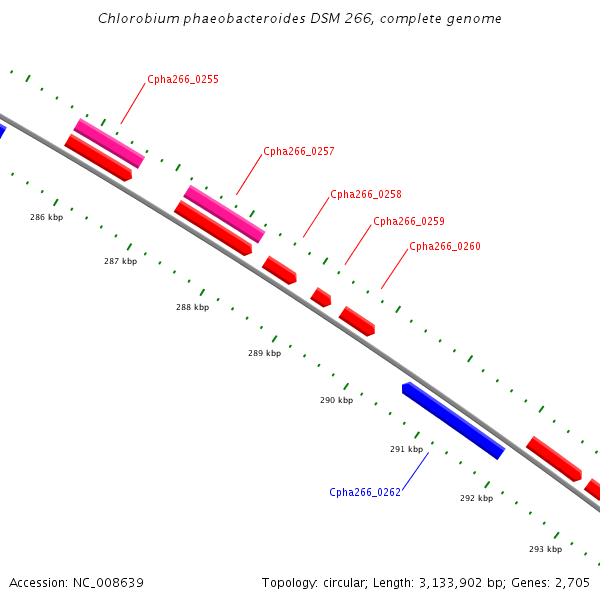 Chlorobium phaeobacteroides DSM 266, complete genome

Cpha266_0255

Cpha266_0257

Cpha266_0258

Cpha266_0259

Cpha266_0260

286 kbp

287 kbp

288 kbp

289 kbp

290 kbp

291 kbp

Cpha266_0262

292 kbp

293 kbp

Accession: NC_008639

Topology: circular; Length: 3,133,902 bp; Genes: 2,705